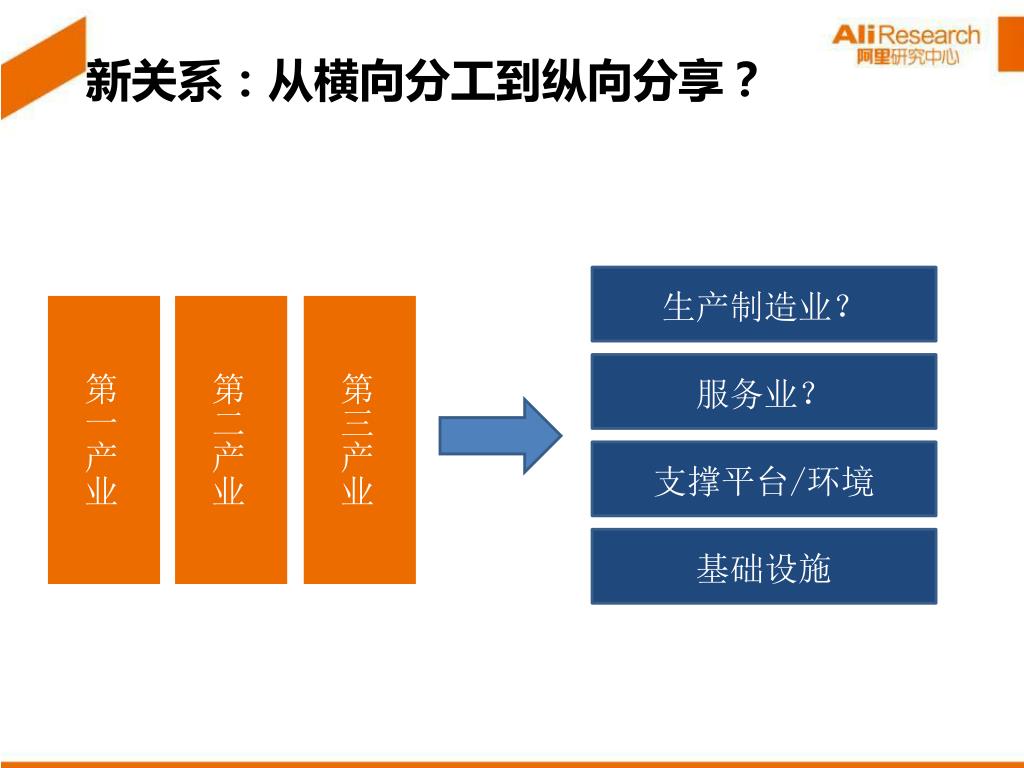 AliResearch
阿里研究中心

新关系：从横向分工到纵向分享？

第一产业

第二产业

第三产业

生产制造业？

服务业？

支撑平台/环境

基础设施